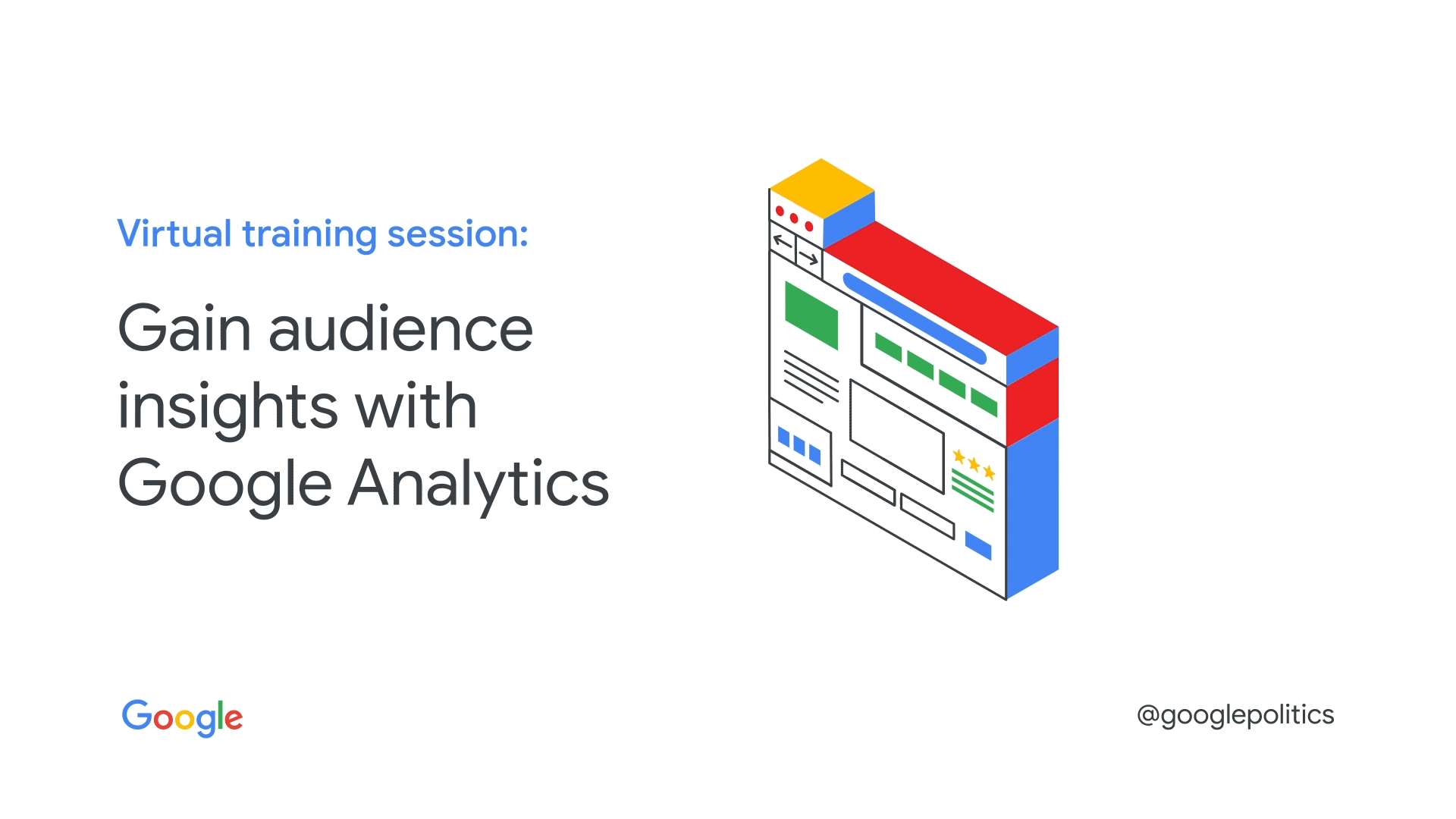 Virtual training session:

Gain audience insights with Google Analytics

Google

@googlepolitics